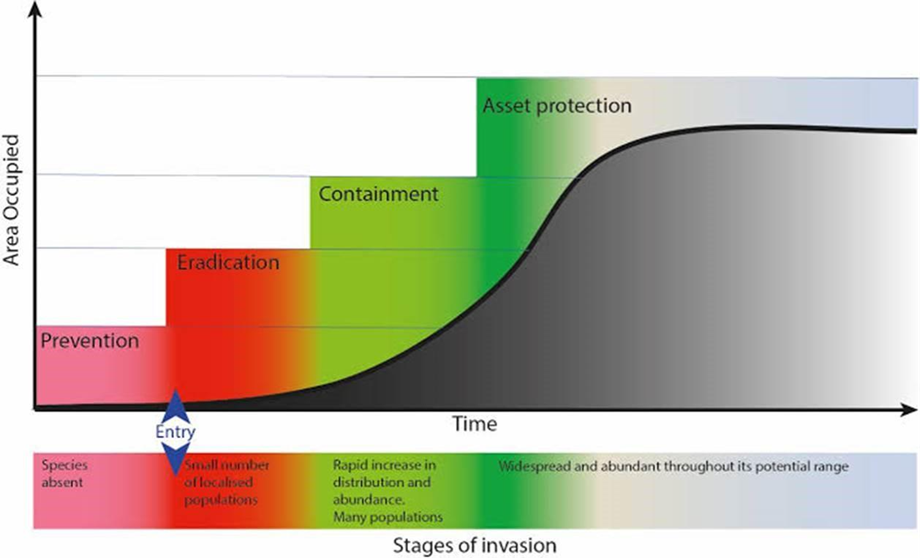 Area Occupied

Asset protection

Containment

Eradication

Prevention

Time

Entry

Species absent

Small number of localised populations

Rapid increase in distribution and abundance. Many populations

Widespread and abundant throughout its potential range

Stages of invasion